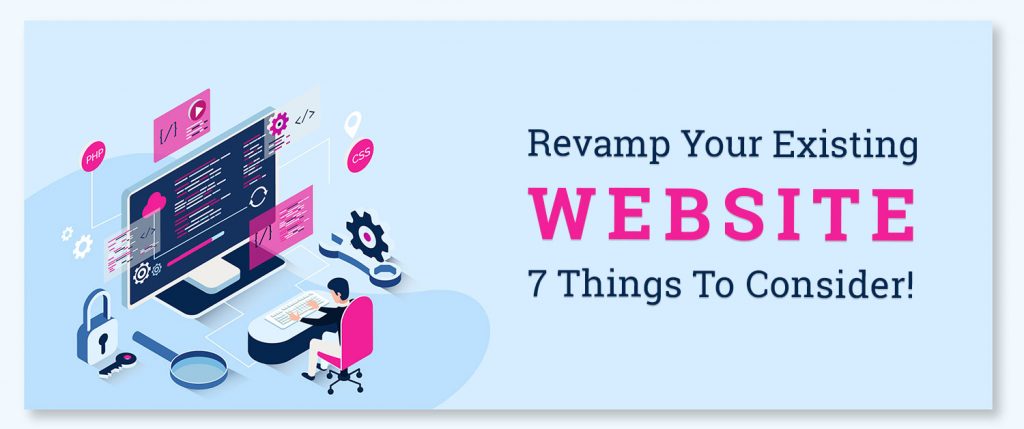 PHP

[/]

</>

CSS

</>

[/]

Revamp Your Existing

WEBSITE

7 Things To Consider!